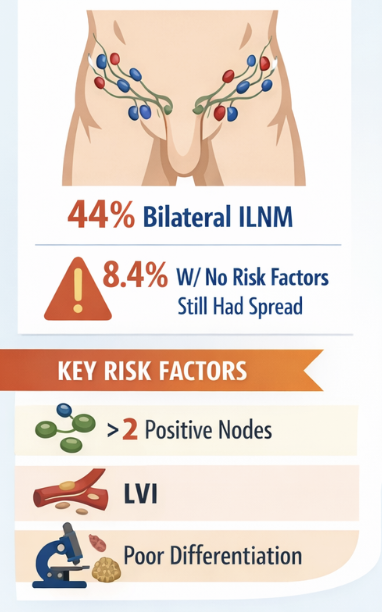 44% Bilateral ILNM

8.4% W/ No Risk Factors Still Had Spread

KEY RISK FACTORS

>2 Positive Nodes

LVI

Poor Differentiation